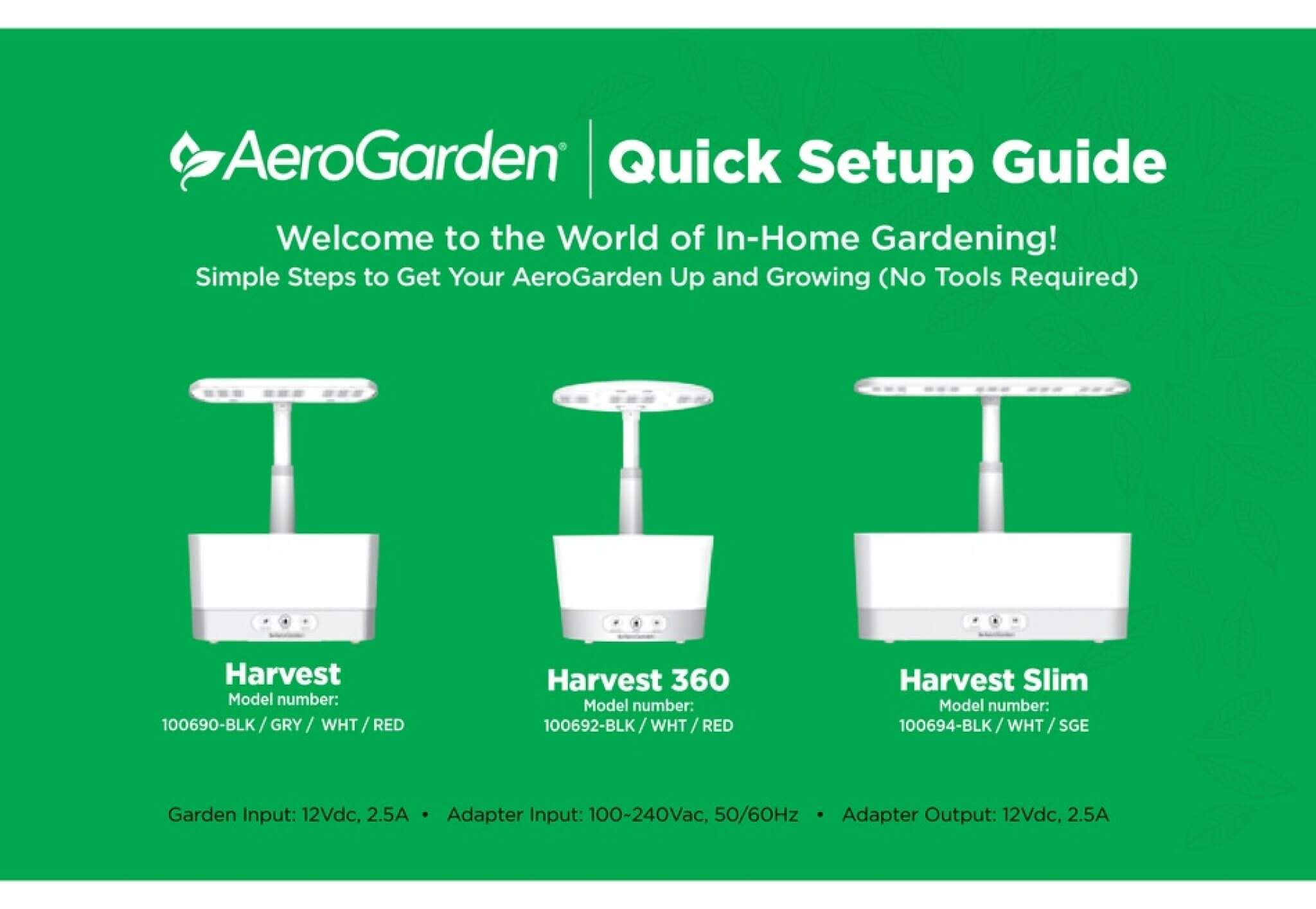 AeroGarden® | Quick Setup Guide

Welcome to the World of In-Home Gardening!
Simple Steps to Get Your AeroGarden Up and Growing (No Tools Required)

Harvest
Model number:
100690-BLK / GRY / WHT / RED

Harvest 360
Model number:
100692-BLK / WHT / RED

Harvest Slim
Model number:
100694-BLK / WHT / SGE

Garden Input: 12Vdc, 2.5A • Adapter Input: 100~240Vac, 50/60Hz • Adapter Output: 12Vdc, 2.5A